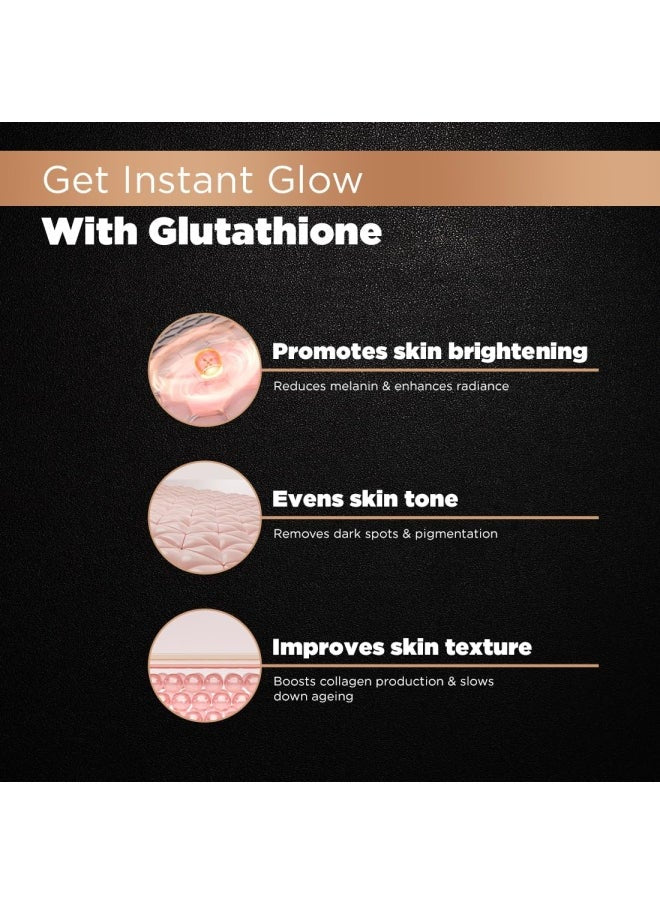 Get Instant Glow
With Glutathione

Promotes skin brightening
Reduces melanin & enhances radiance

Evens skin tone
Removes dark spots & pigmentation

Improves skin texture
Boosts collagen production & slows down ageing